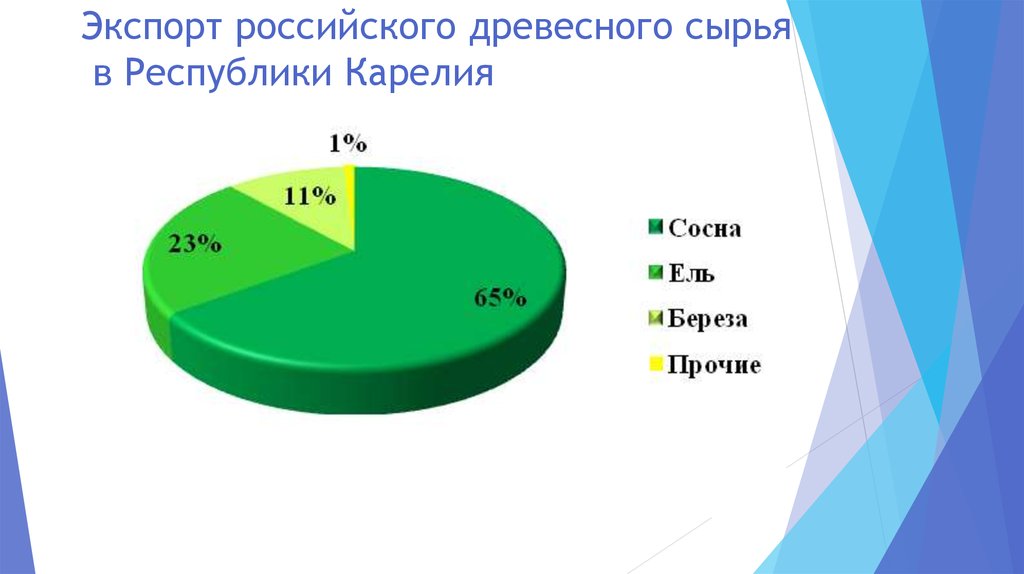 Экспорт российского древесного сырья в Республики Карелия

1%
11%
23%
65%

Сосна
Ель
Береза
Прочие